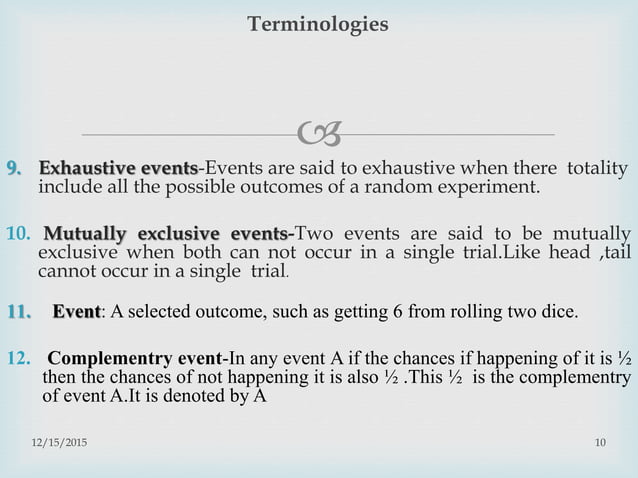 Terminologies

9. Exhaustive events-Events are said to exhaustive when there totality include all the possible outcomes of a random experiment.

10. Mutually exclusive events-Two events are said to be mutually exclusive when both can not occur in a single trial.Like head ,tail cannot occur in a single trial.

11. Event: A selected outcome, such as getting 6 from rolling two dice.

12. Complementry event-In any event A if the chances if happening of it is ½ then the chances of not happening it is also ½ .This ½ is the complementry of event A.It is denoted by A

12/15/2015

10